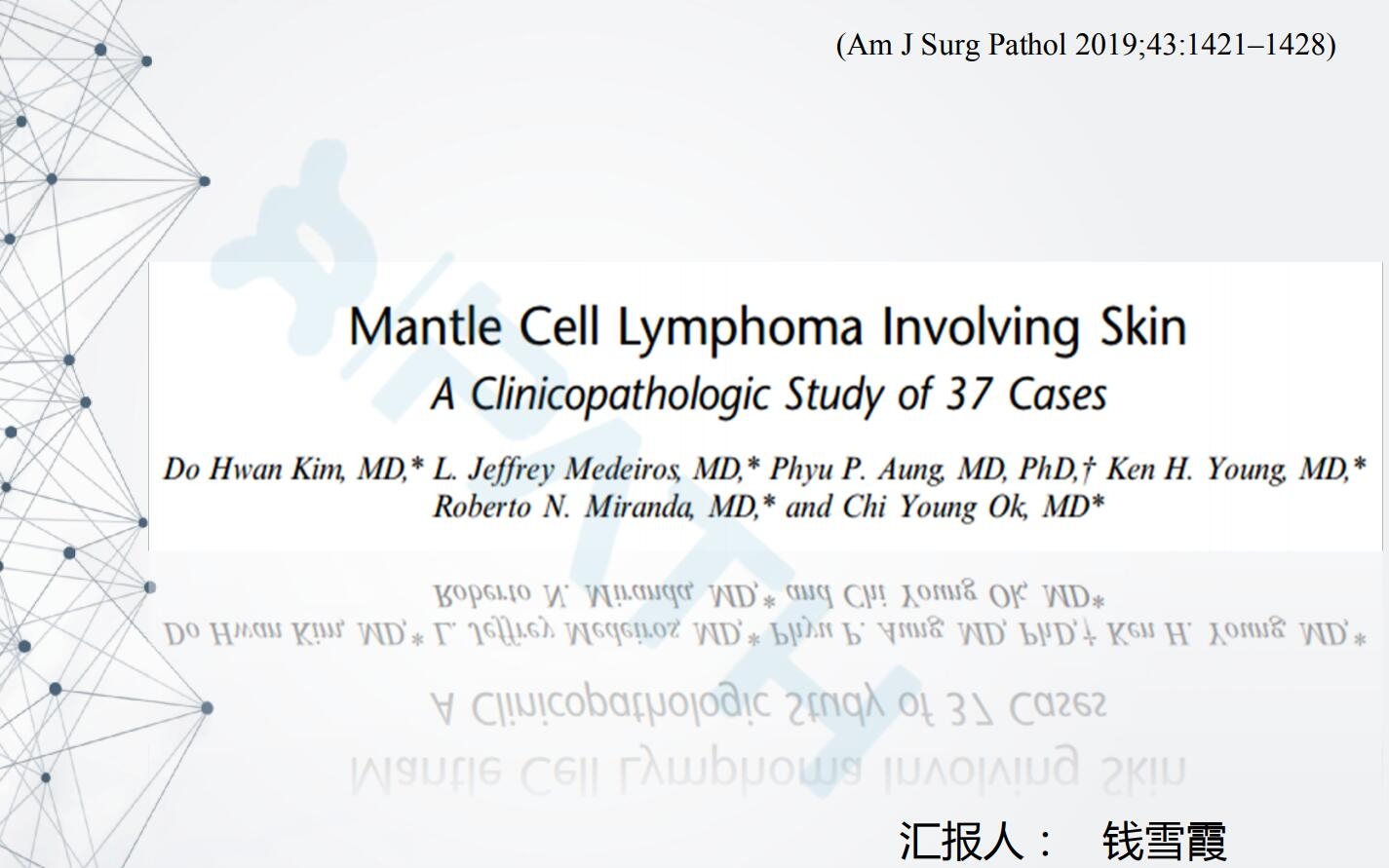 (Am J Surg Pathol 2019;43:1421–1428)

Mantle Cell Lymphoma Involving Skin
A Clinicopathologic Study of 37 Cases

Do Hwan Kim, MD,* L. Jeffrey Medeiros, MD,* Phyu P. Aung, MD, PhD,† Ken H. Young, MD,* Roberto N. Miranda, MD,* and Chi Young Ok, MD*

汇报人： 钱雪霞